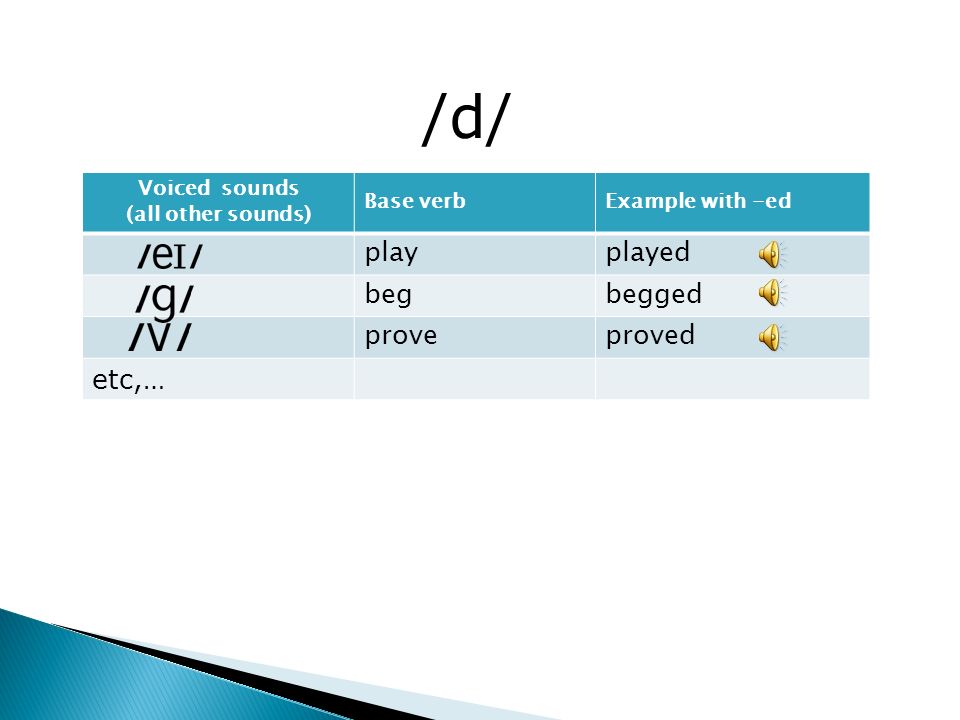 /d/

| Voiced sounds (all other sounds) | Base verb | Example with -ed |
|---|---|---|
| /eɪ/ | play | played |
| /g/ | beg | begged |
| /v/ | prove | proved |
| etc,… | | |